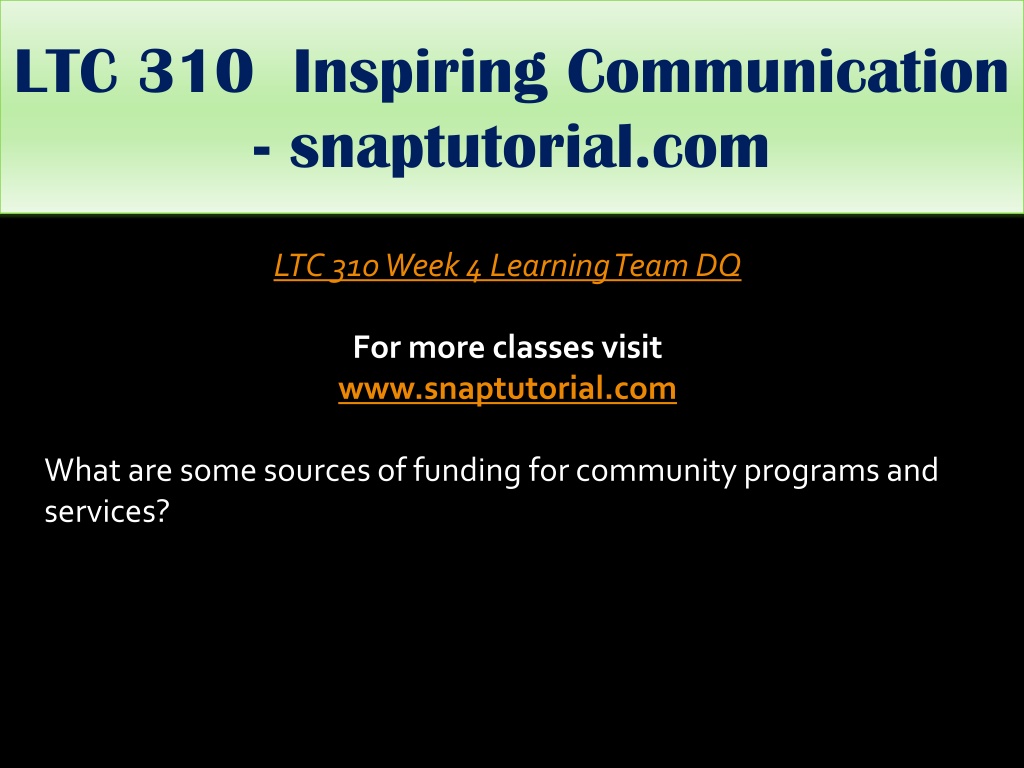 LTC 310 Inspiring Communication - snaptutorial.com

LTC 310 Week 4 Learning Team DQ

For more classes visit
www.snaptutorial.com

What are some sources of funding for community programs and services?